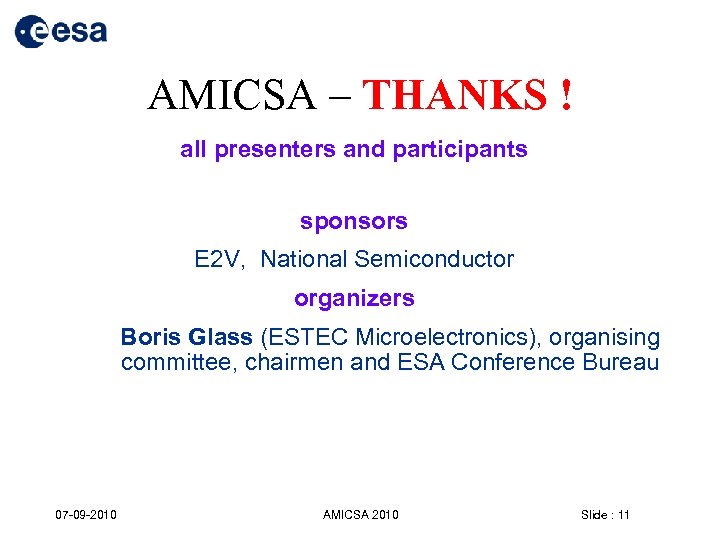 esa

AMICSA – THANKS !

all presenters and participants

sponsors

E2V, National Semiconductor

organizers

Boris Glass (ESTEC Microelectronics), organising committee, chairmen and ESA Conference Bureau

07-09-2010 AMICSA 2010 Slide : 11